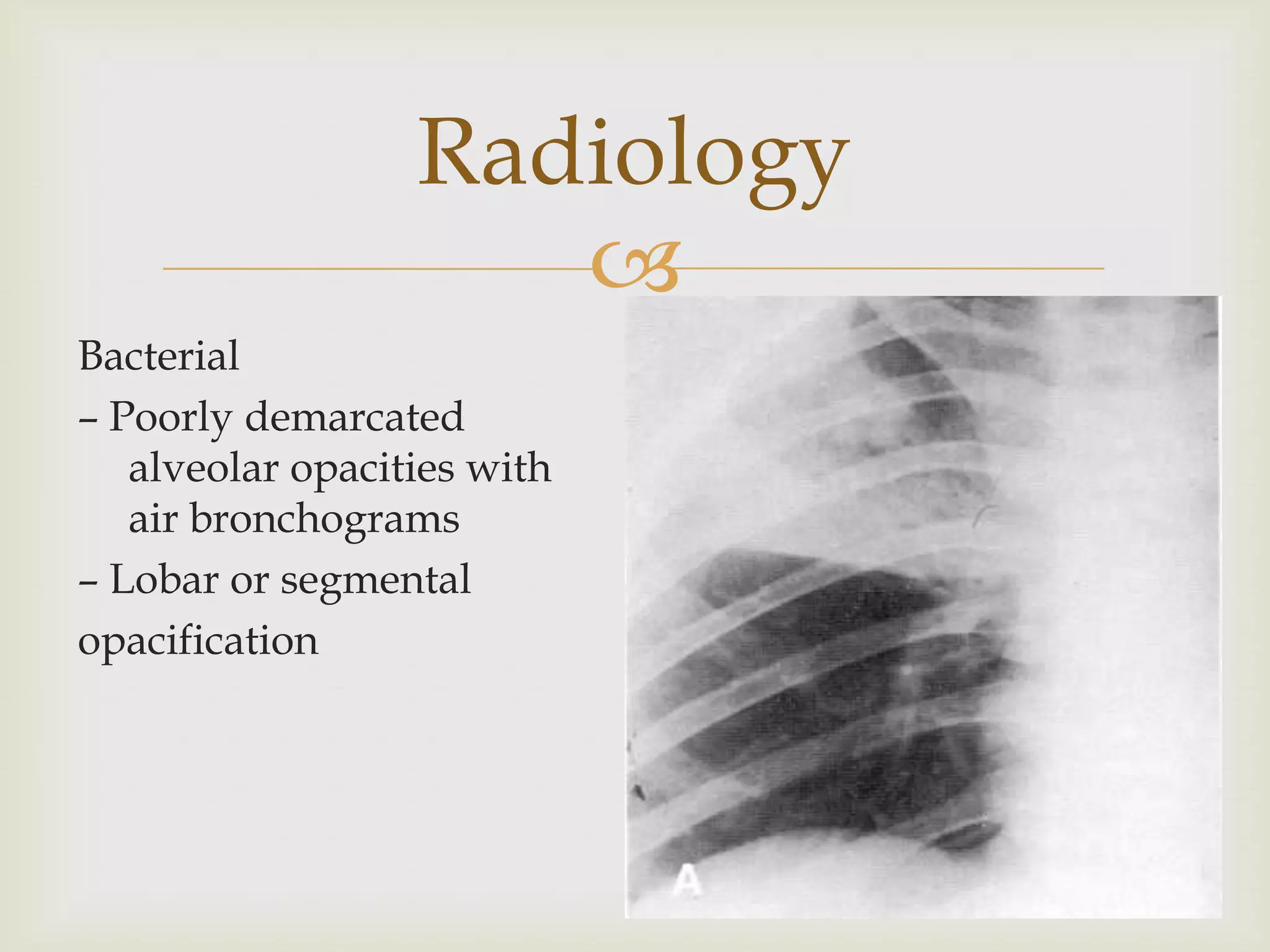 Radiology

Bacterial
– Poorly demarcated alveolar opacities with air bronchograms
– Lobar or segmental opacification

A